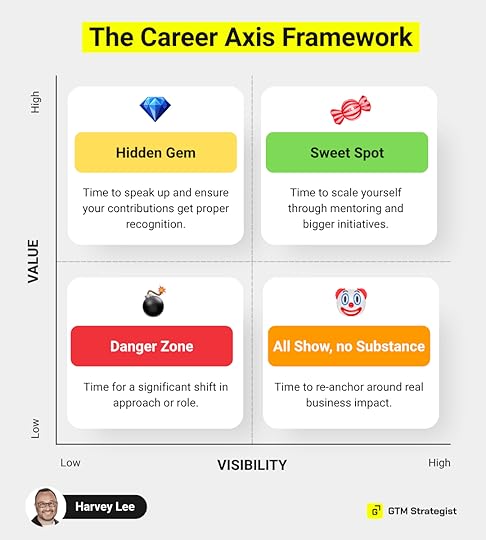 The Career Axis Framework

High

VALUE

Low

Hidden Gem

Time to speak up and ensure your contributions get proper recognition.

Sweet Spot

Time to scale yourself through mentoring and bigger initiatives.

Danger Zone

Time for a significant shift in approach or role.

All Show, no Substance

Time to re-anchor around real business impact.

Low

VISIBILITY

High

Harvey Lee

GTM Strategist